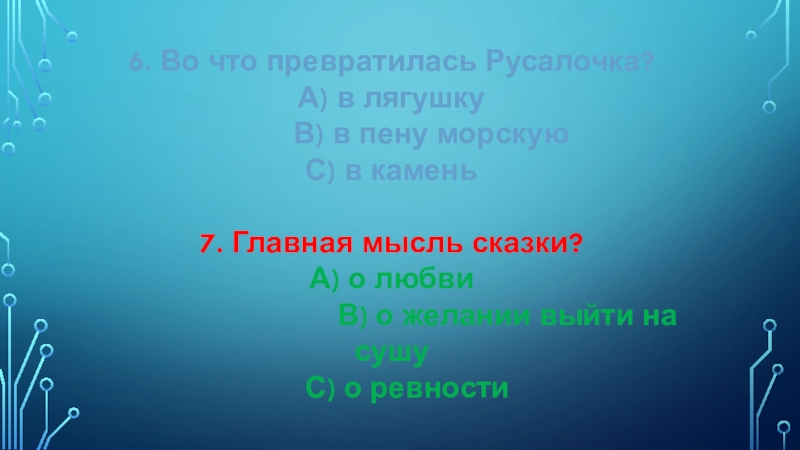 6. Во что превратилась Русалочка?
А) в лягушку
В) в пену морскую
С) в камень

7. Главная мысль сказки?
А) о любви
В) о желании выйти на сушу
С) о ревности